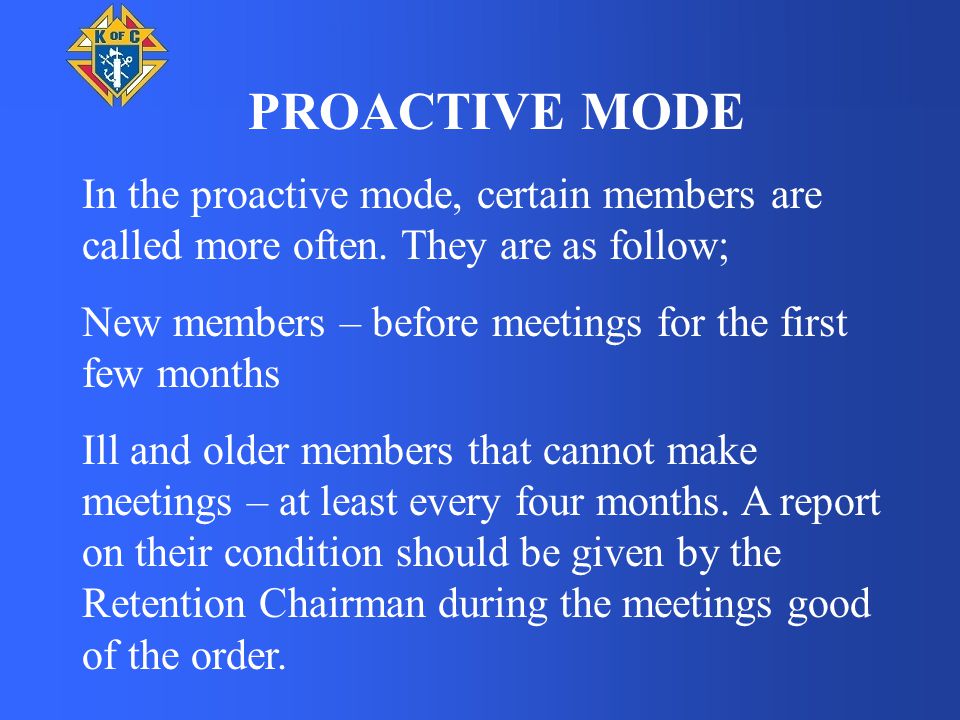 K OF C

PROACTIVE MODE

In the proactive mode, certain members are called more often. They are as follow;

New members – before meetings for the first few months

Ill and older members that cannot make meetings – at least every four months. A report on their condition should be given by the Retention Chairman during the meetings good of the order.